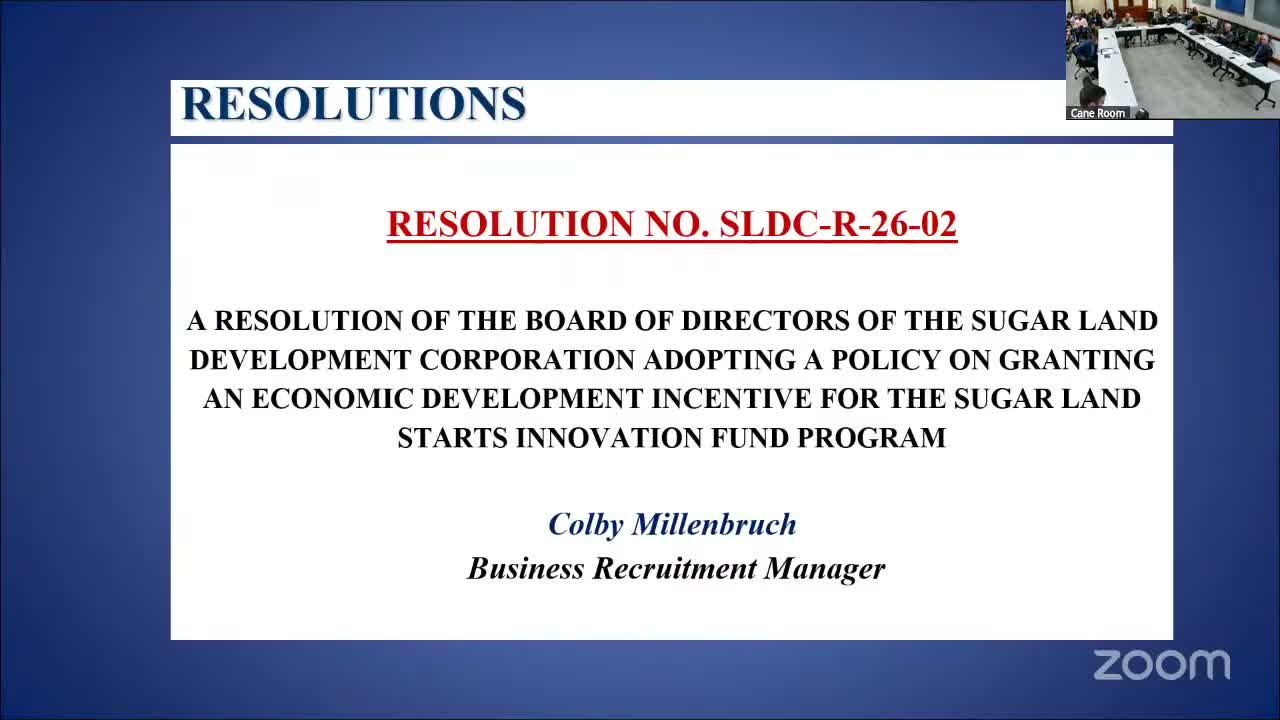 RESOLUTIONS

Cane Room

RESOLUTION NO. SLDC-R-26-02

A RESOLUTION OF THE BOARD OF DIRECTORS OF THE SUGAR LAND DEVELOPMENT CORPORATION ADOPTING A POLICY ON GRANTING AN ECONOMIC DEVELOPMENT INCENTIVE FOR THE SUGAR LAND STARTS INNOVATION FUND PROGRAM

Colby Millenbruch
Business Recruitment Manager

zoom